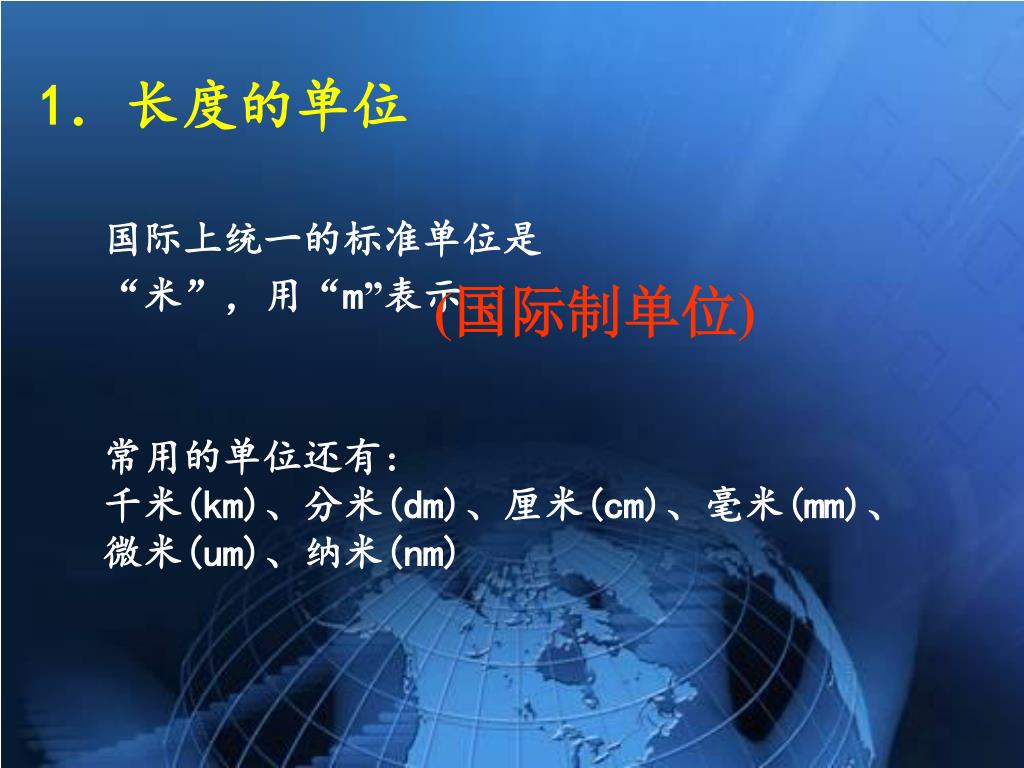 1. 长度的单位

国际上统一的标准单位是“米”，用“m”表示

(国际制单位)

常用的单位还有：
千米(km)、分米(dm)、厘米(cm)、毫米(mm)、微米(um)、纳米(nm)